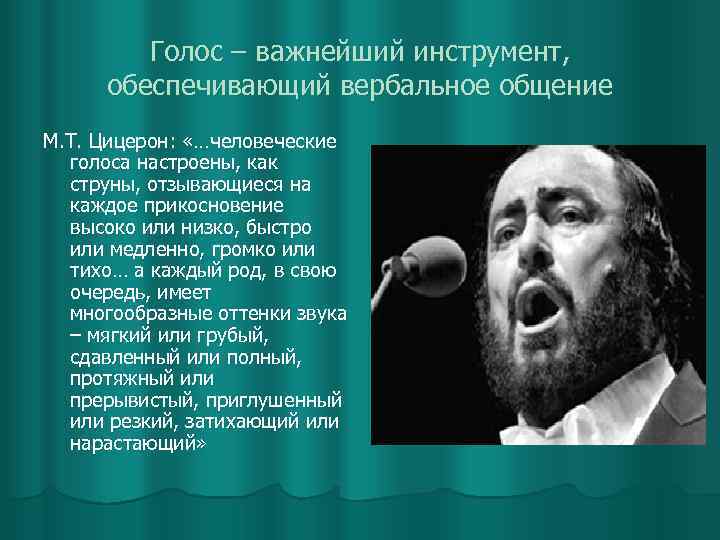 Голос – важнейший инструмент, обеспечивающий вербальное общение

М.Т. Цицерон: «…человеческие голоса настроены, как струны, отзывающиеся на каждое прикосновение высоко или низко, быстро или медленно, громко или тихо… а каждый род, в свою очередь, имеет многообразные оттенки звука – мягкий или грубый, сдавленный или полный, протяжный или прерывистый, приглушенный или резкий, затихающий или нарастающий»